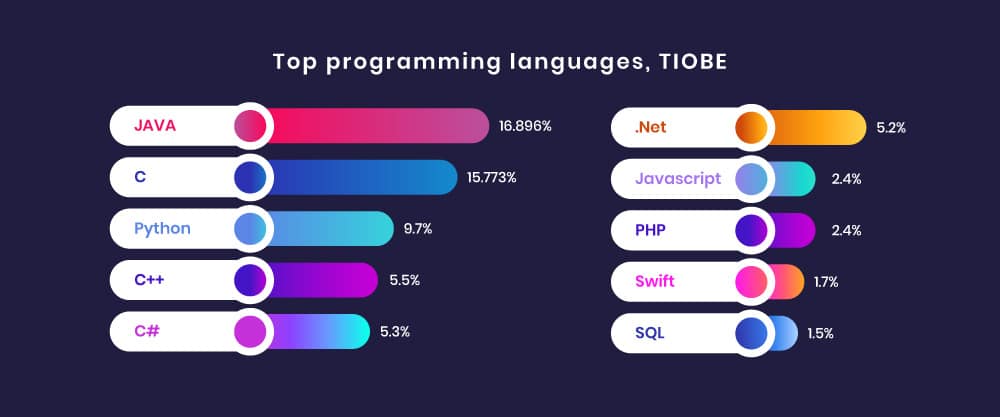 Top programming languages, TIOBE

JAVA 16.896%
C 15.773%
Python 9.7%
C++ 5.5%
C# 5.3%

.Net 5.2%
Javascript 2.4%
PHP 2.4%
Swift 1.7%
SQL 1.5%